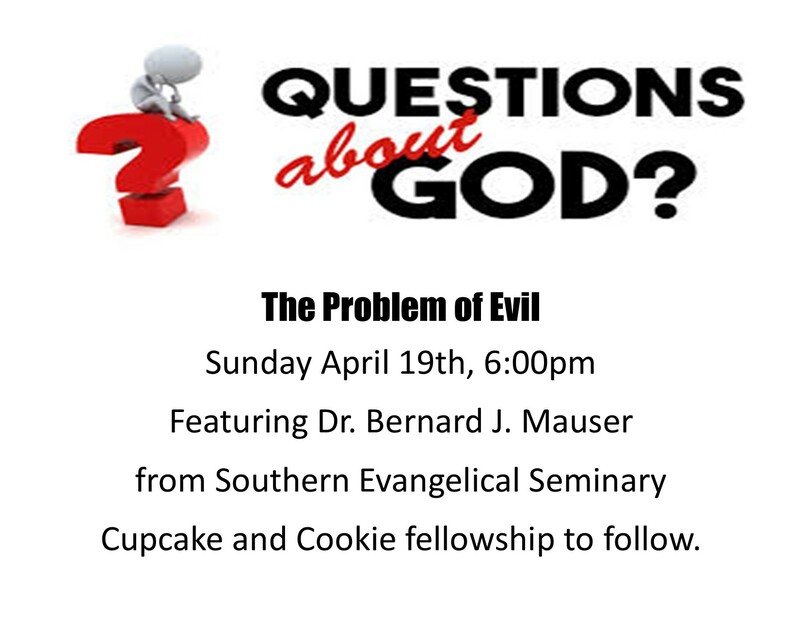 QUESTIONS
about
GOD?

The Problem of Evil

Sunday April 19th, 6:00pm

Featuring Dr. Bernard J. Mauser

from Southern Evangelical Seminary

Cupcake and Cookie fellowship to follow.